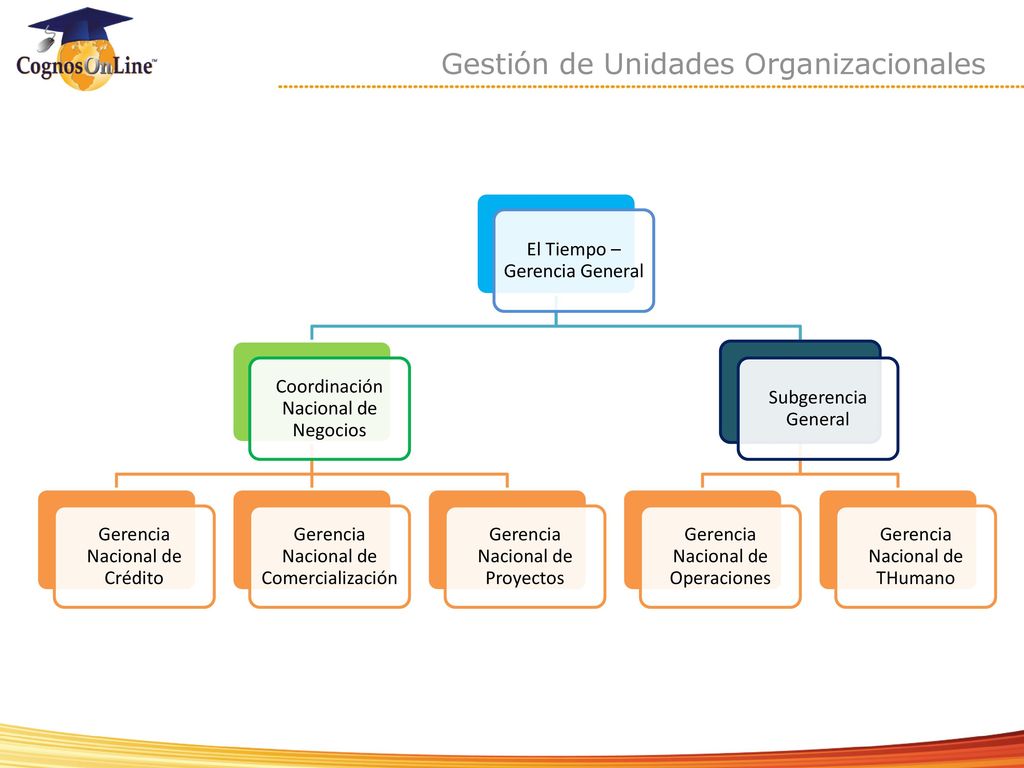 CognosOnLine™

Gestión de Unidades Organizacionales

El Tiempo – Gerencia General

Coordinación Nacional de Negocios

Subgerencia General

Gerencia Nacional de Crédito

Gerencia Nacional de Comercialización

Gerencia Nacional de Proyectos

Gerencia Nacional de Operaciones

Gerencia Nacional de THumano